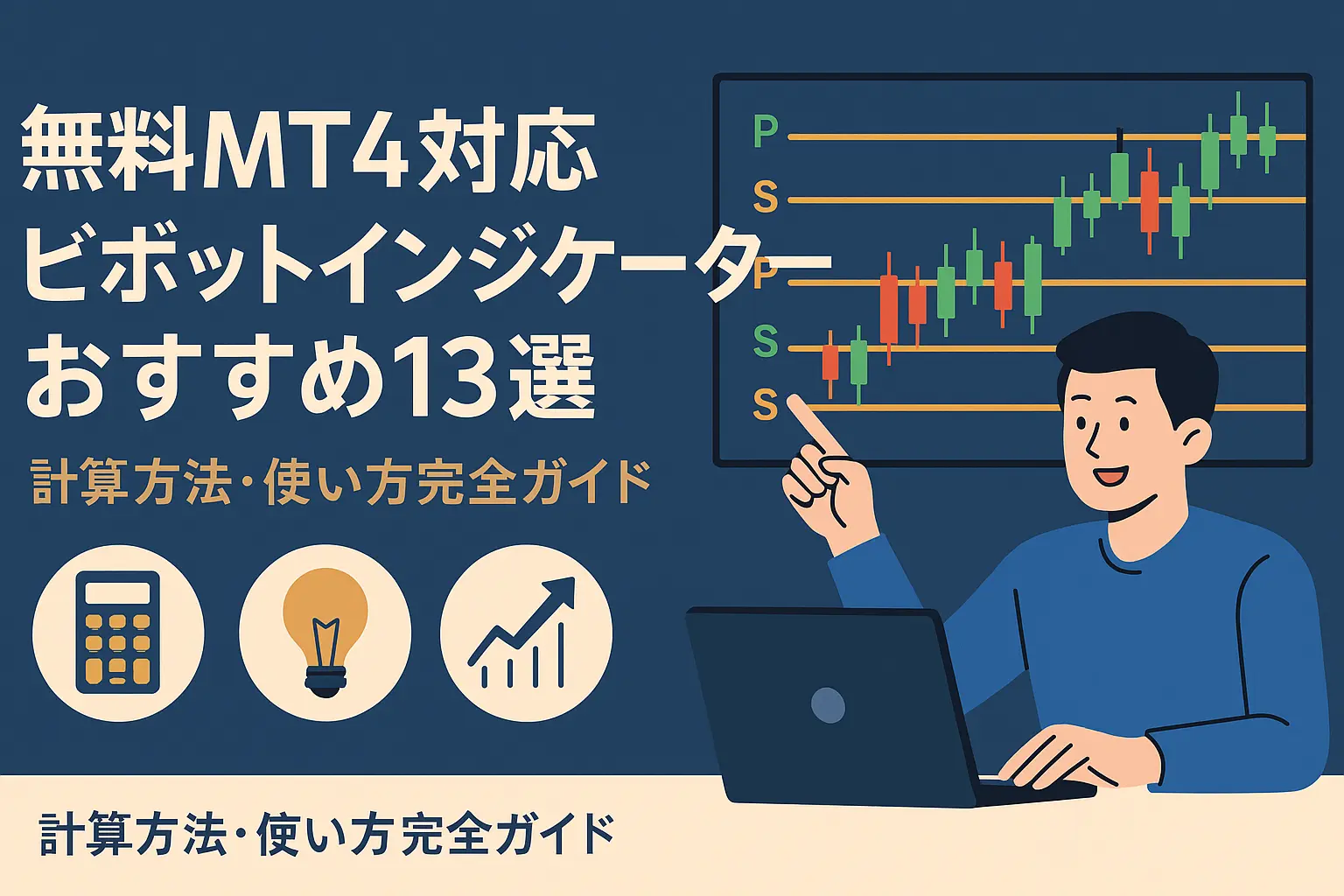 無料MT4対応
ビボットインジケーター
おすすめ13選

計算方法・使い方完全ガイド

P
S
P
S
S

計算方法・使い方完全ガイド